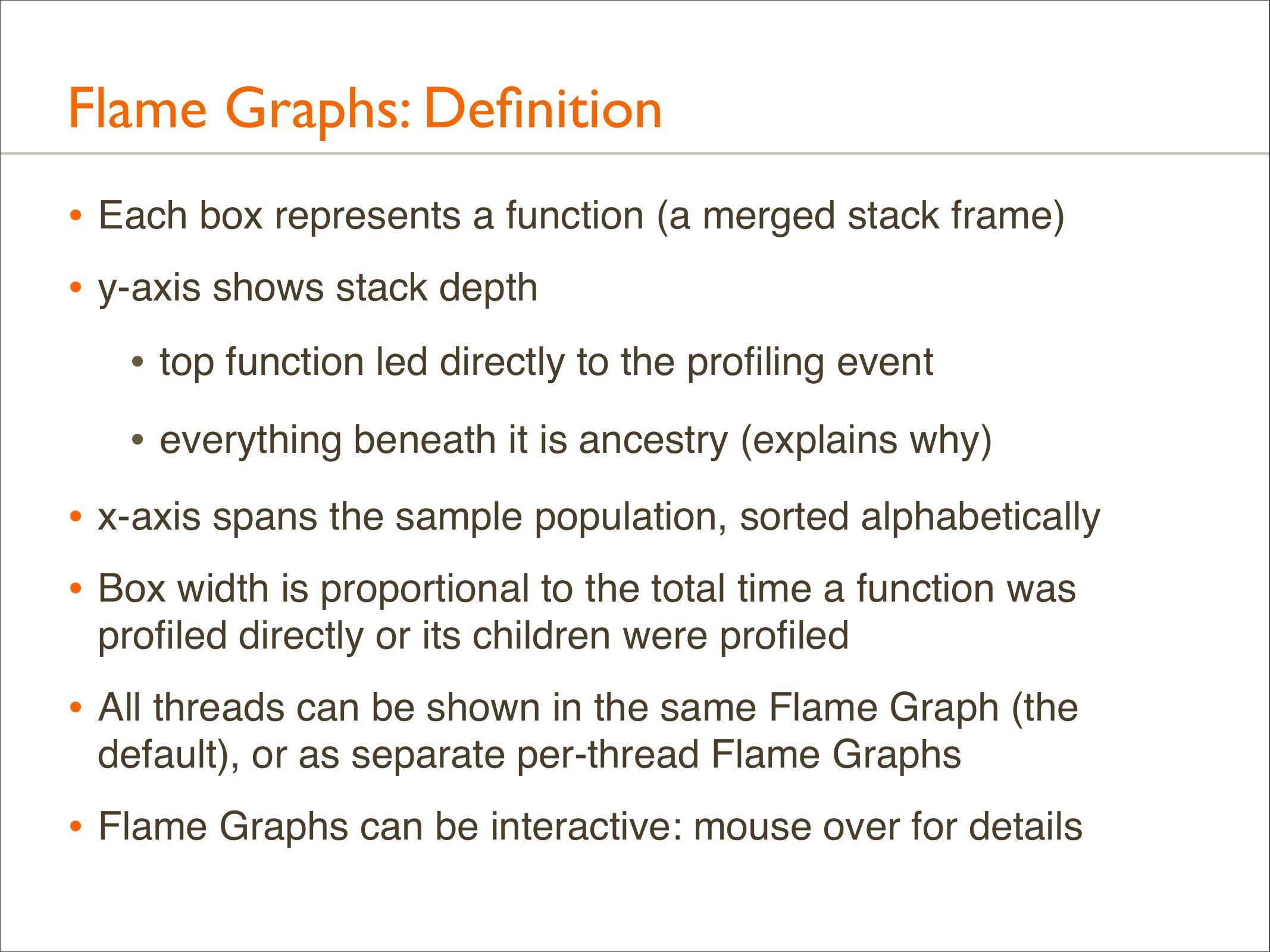 Flame Graphs: Definition

• Each box represents a function (a merged stack frame)

• y-axis shows stack depth

  • top function led directly to the profiling event

  • everything beneath it is ancestry (explains why)

• x-axis spans the sample population, sorted alphabetically

• Box width is proportional to the total time a function was profiled directly or its children were profiled

• All threads can be shown in the same Flame Graph (the default), or as separate per-thread Flame Graphs

• Flame Graphs can be interactive: mouse over for details